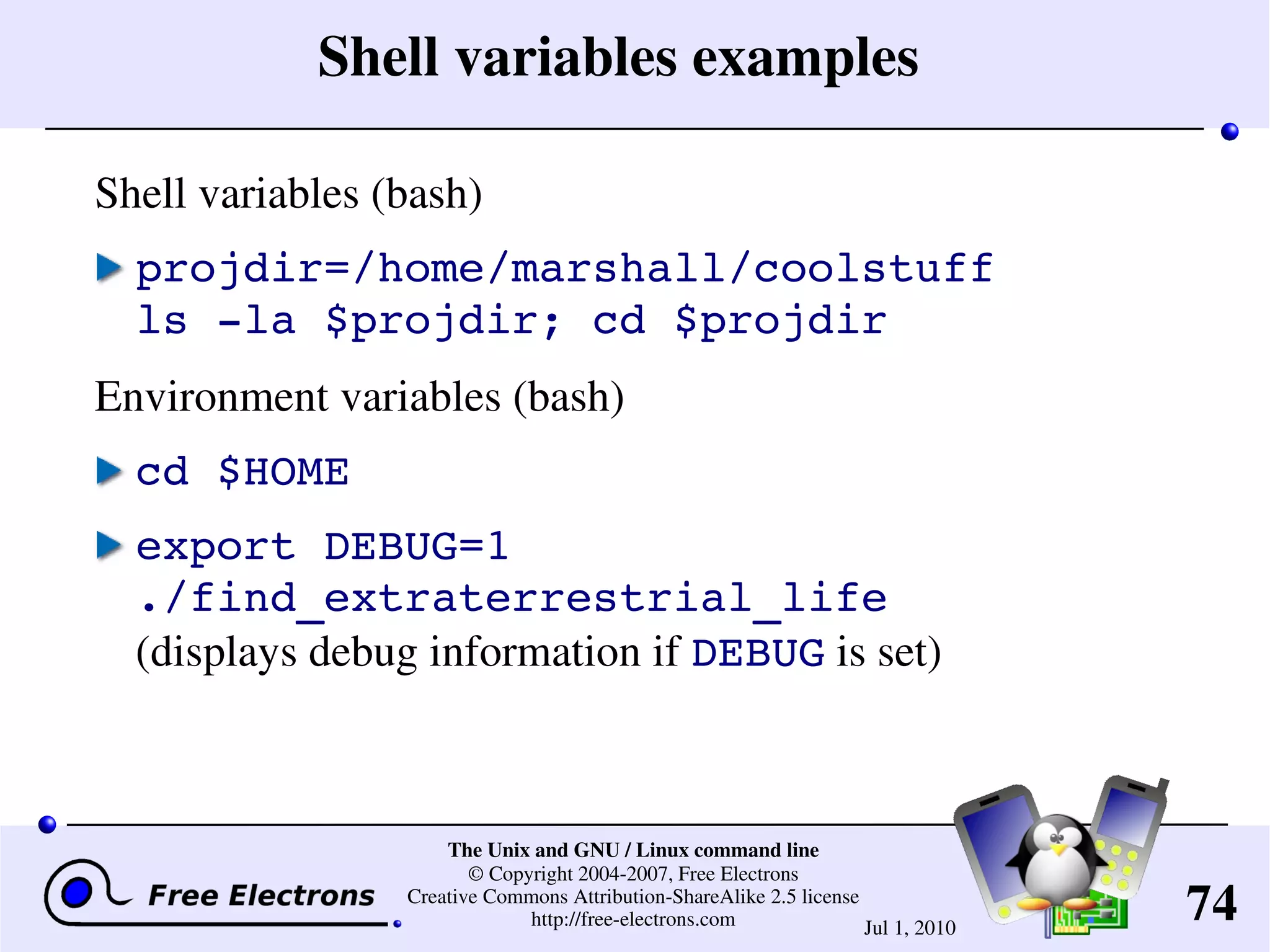 Shell variables examples

Shell variables (bash)

projdir=/home/marshall/coolstuff
ls -la $projdir; cd $projdir

Environment variables (bash)

cd $HOME

export DEBUG=1
./find_extraterrestrial_life
(displays debug information if DEBUG is set)

Free Electrons

The Unix and GNU / Linux command line
© Copyright 2004-2007, Free Electrons
Creative Commons Attribution-ShareAlike 2.5 license
http://free-electrons.com

Jul 1, 2010

74